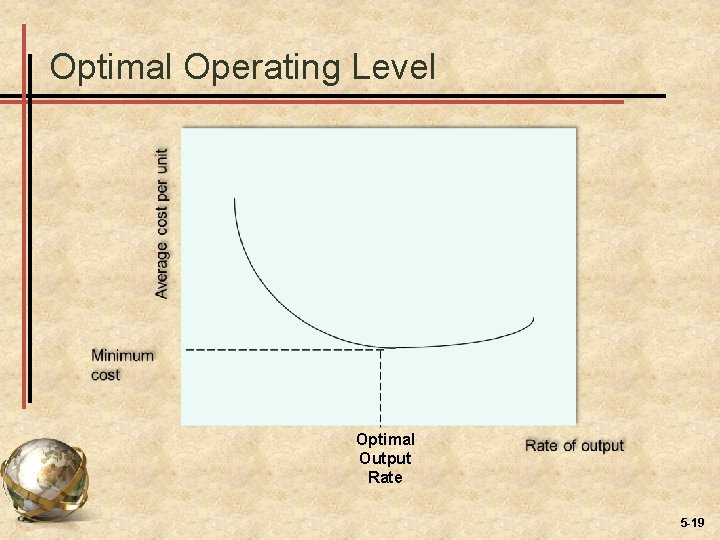 Optimal Operating Level

Average cost per unit

Minimum cost

Optimal Output Rate

Rate of output

5-19